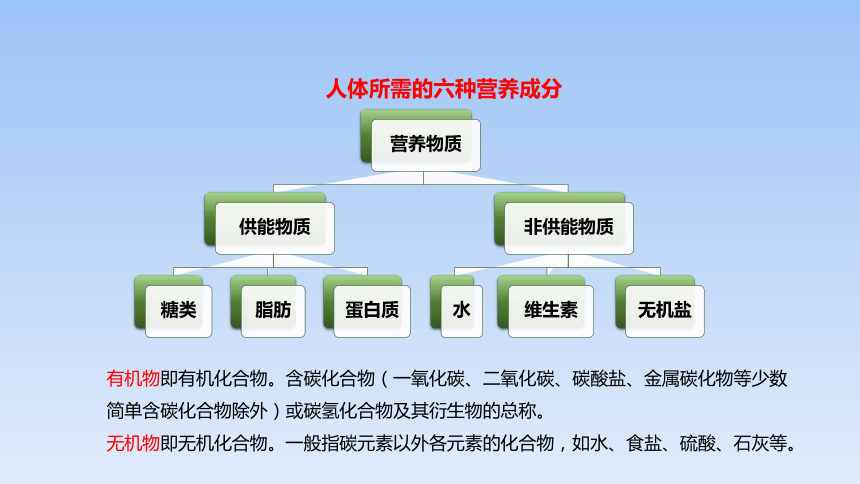 人体所需的六种营养成分

营养物质

供能物质

非供能物质

糖类

脂肪

蛋白质

水

维生素

无机盐

有机物即有机化合物。含碳化合物（一氧化碳、二氧化碳、碳酸盐、金属碳化物等少数简单含碳化合物除外）或碳氢化合物及其衍生物的总称。

无机物即无机化合物。一般指碳元素以外各元素的化合物，如水、食盐、硫酸、石灰等。